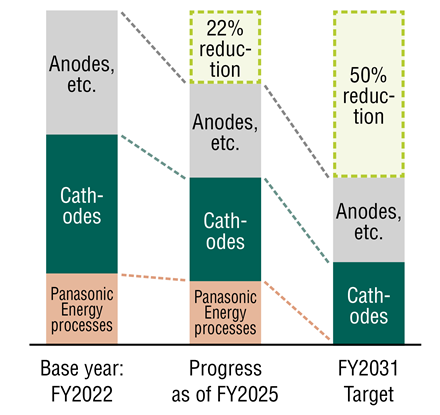 Anodes, etc.

Cathodes

Panasonic Energy processes

Base year: FY2022

22% reduction

Anodes, etc.

Cathodes

Panasonic Energy processes

Progress as of FY2025

50% reduction

Anodes, etc.

Cathodes

FY2031 Target